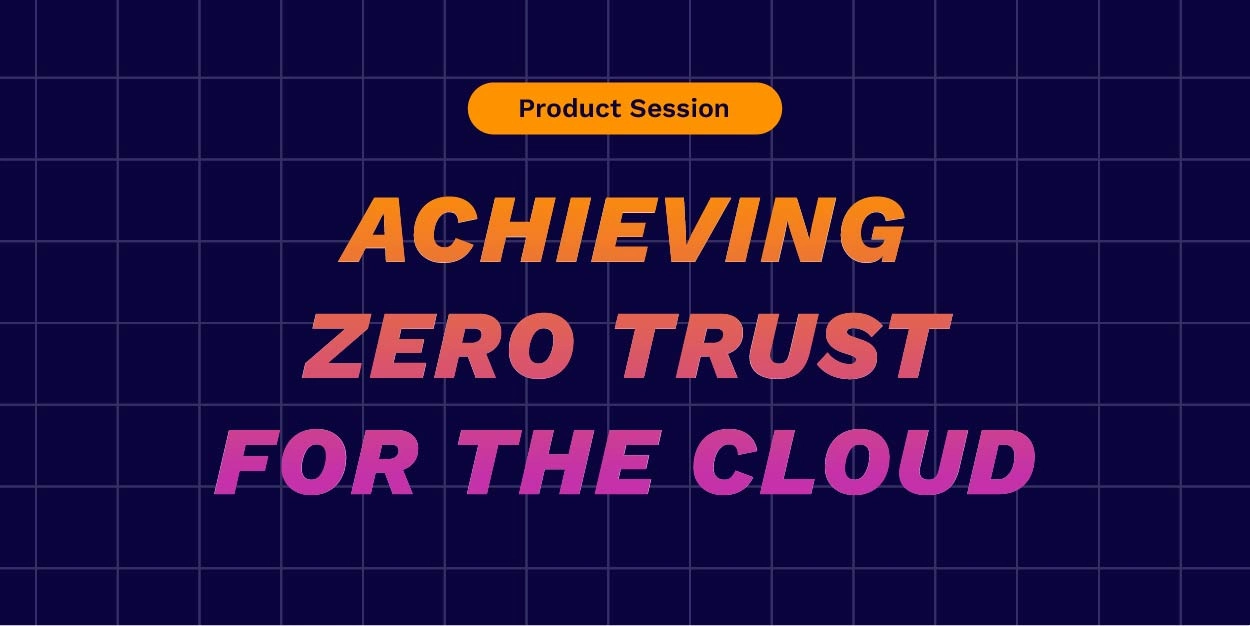 Product Session

ACHIEVING ZERO TRUST FOR THE CLOUD